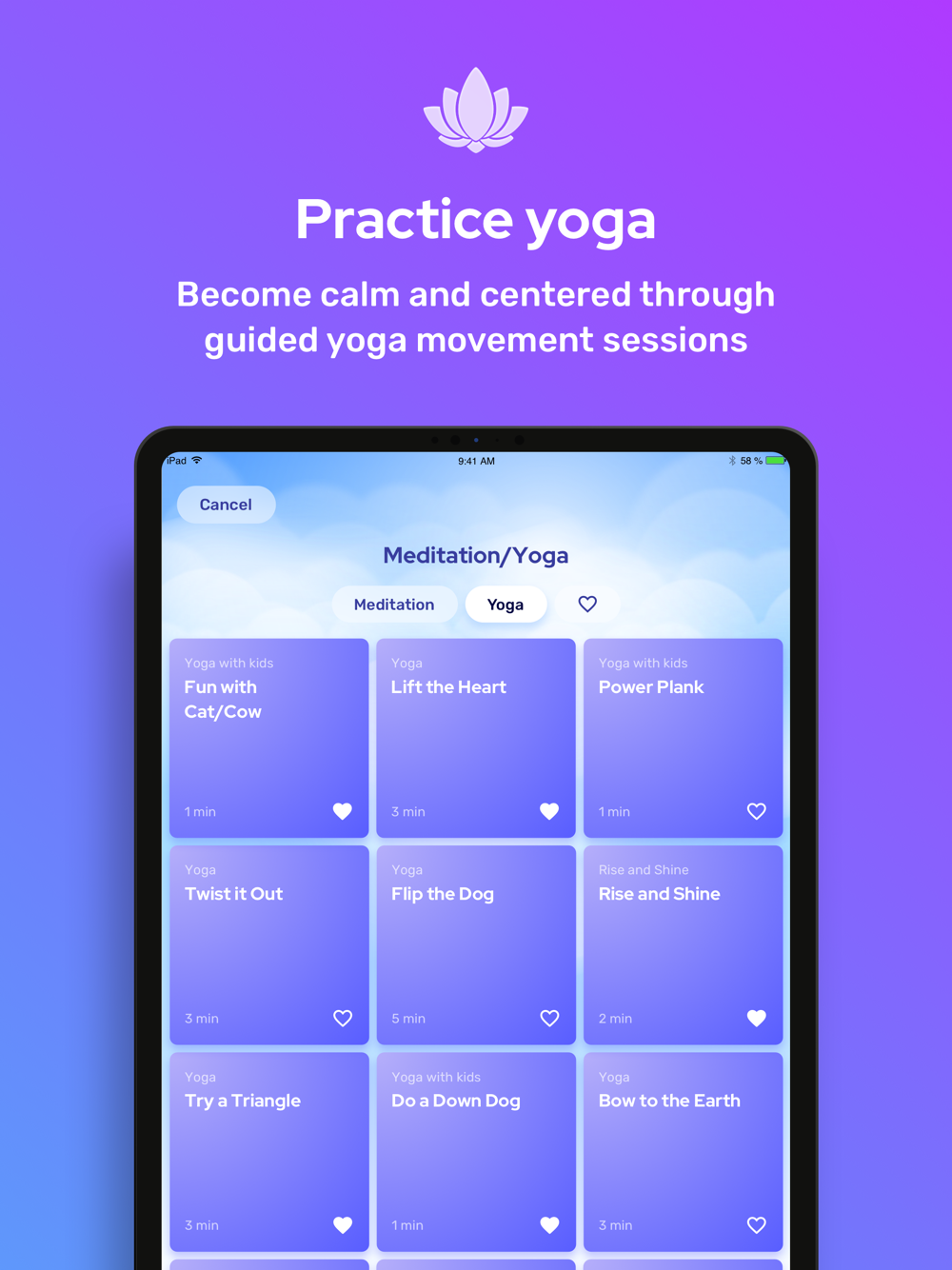 Practice yoga

Become calm and centered through guided yoga movement sessions

iPad 9:41 AM 58 %

Cancel

Meditation/Yoga

Meditation Yoga

Yoga with kids
Fun with Cat/Cow
1 min

Yoga
Lift the Heart
3 min

Yoga with kids
Power Plank
1 min

Yoga
Twist it Out
3 min

Yoga
Flip the Dog
5 min

Rise and Shine
Rise and Shine
2 min

Yoga
Try a Triangle
3 min

Yoga with kids
Do a Down Dog
1 min

Yoga
Bow to the Earth
3 min